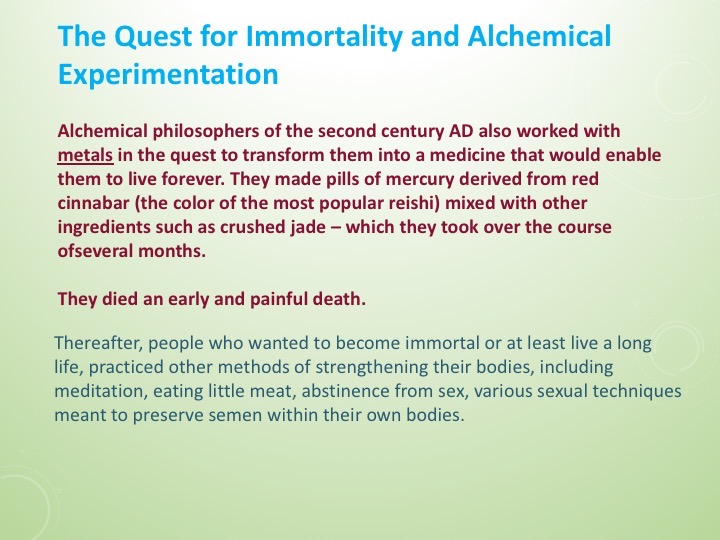 The Quest for Immortality and Alchemical Experimentation

Alchemical philosophers of the second century AD also worked with metals in the quest to transform them into a medicine that would enable them to live forever. They made pills of mercury derived from red cinnabar (the color of the most popular reishi) mixed with other ingredients such as crushed jade – which they took over the course ofseveral months.

They died an early and painful death.

Thereafter, people who wanted to become immortal or at least live a long life, practiced other methods of strengthening their bodies, including meditation, eating little meat, abstinence from sex, various sexual techniques meant to preserve semen within their own bodies.